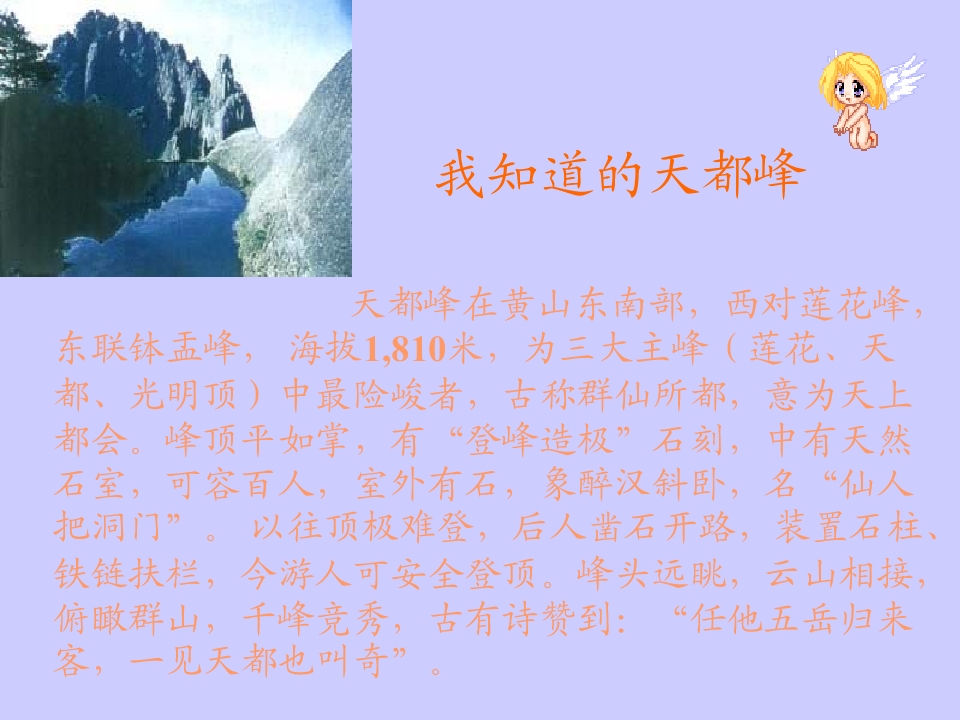 我知道的天都峰

天都峰在黄山东南部，西对莲花峰，东联钵盂峰， 海拔1,810米，为三大主峰（莲花、天都、光明顶）中最险峻者，古称群仙所都，意为天上都会。峰顶平如掌，有“登峰造极”石刻，中有天然石室，可容百人，室外有石，象醉汉斜卧，名“仙人把洞门”。 以往顶极难登，后人凿石开路，装置石柱、铁链扶栏，今游人可安全登顶。峰头远眺，云山相接，俯瞰群山，千峰竞秀，古有诗赞到：“任他五岳归来客，一见天都也叫奇”。